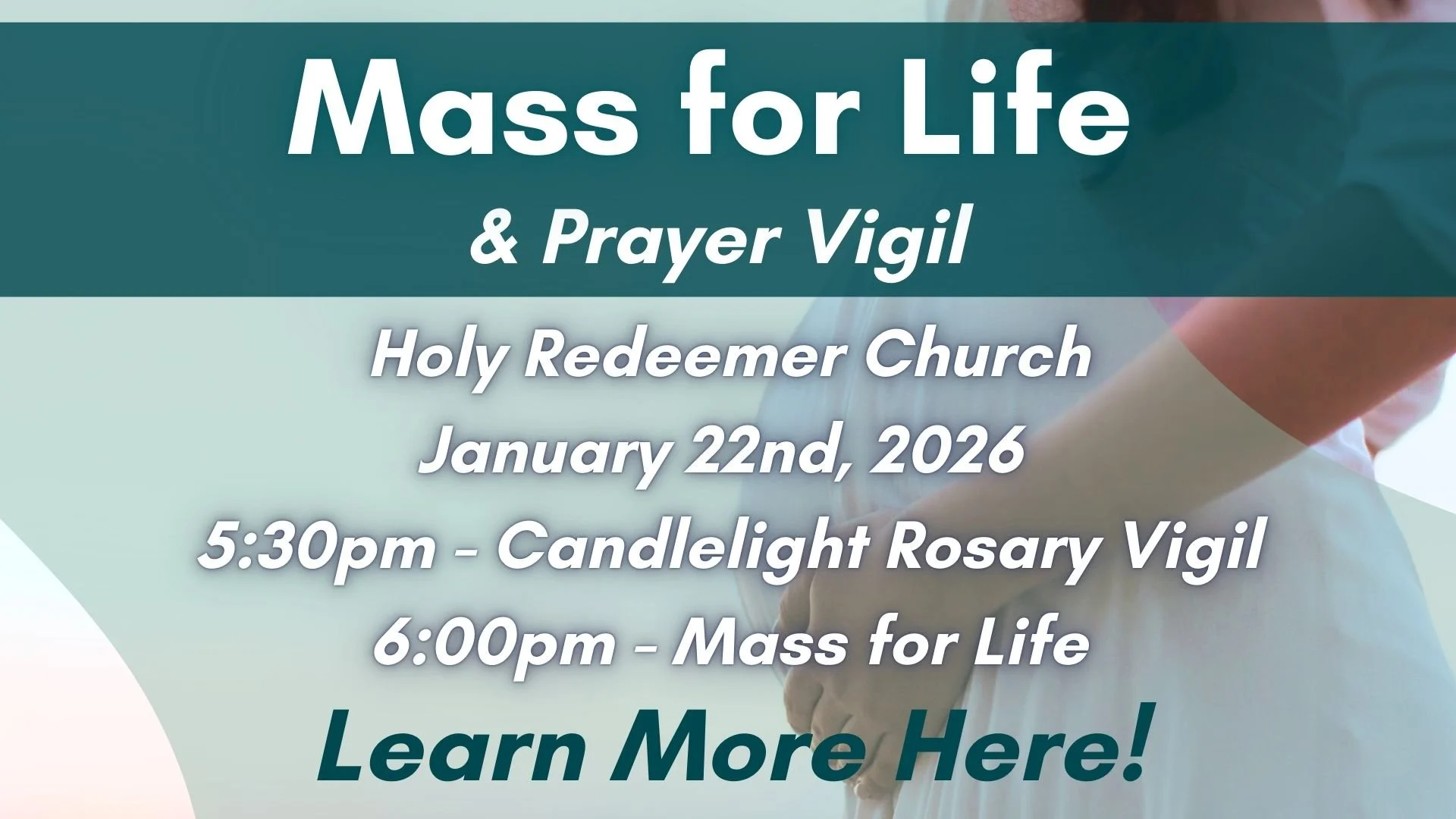 Mass for Life
& Prayer Vigil

Holy Redeemer Church
January 22nd, 2026
5:30pm - Candlelight Rosary Vigil
6:00pm - Mass for Life

Learn More Here!